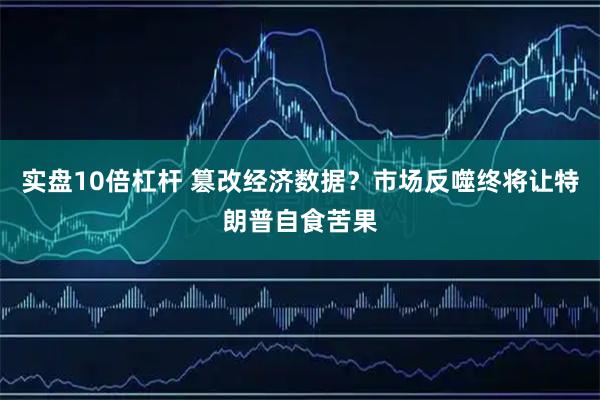 实盘10倍杠杆 篡改经济数据？市场反噬终将让特朗普自食苦果